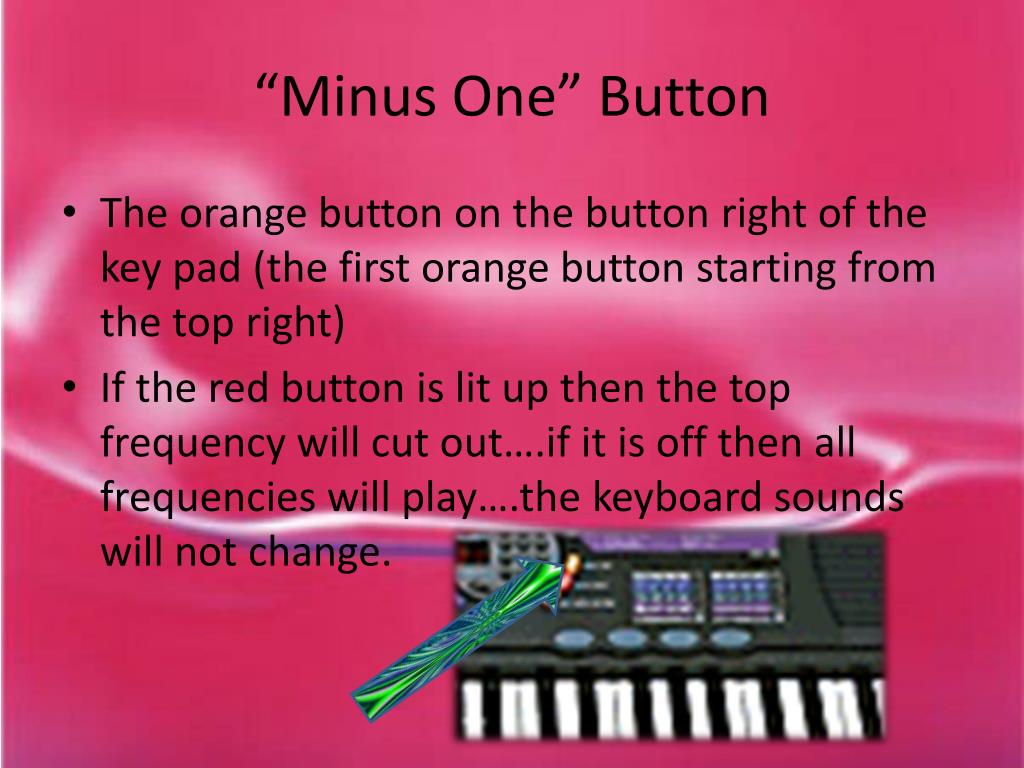 “Minus One” Button

• The orange button on the button right of the key pad (the first orange button starting from the top right)

• If the red button is lit up then the top frequency will cut out….if it is off then all frequencies will play….the keyboard sounds will not change.